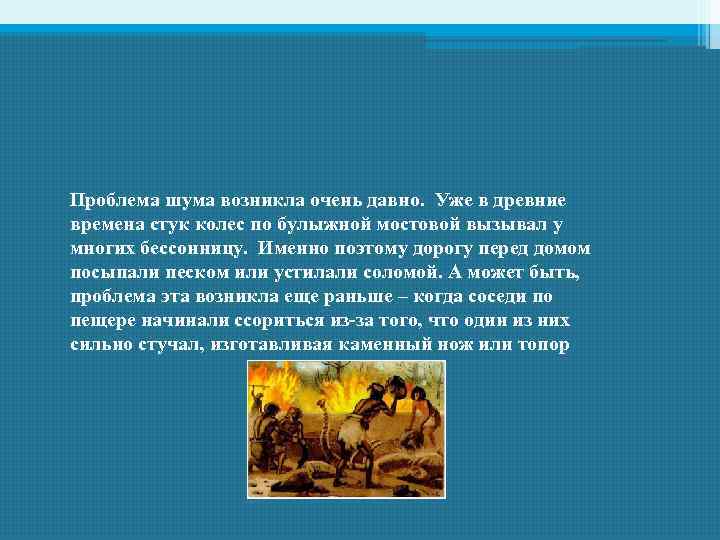 Проблема шума возникла очень давно. Уже в древние времена стук колес по булыжной мостовой вызывал у многих бессонницу. Именно поэтому дорогу перед домом посыпали песком или устилали соломой. А может быть, проблема эта возникла еще раньше – когда соседи по пещере начинали ссориться из-за того, что один из них сильно стучал, изготавливая каменный нож или топор